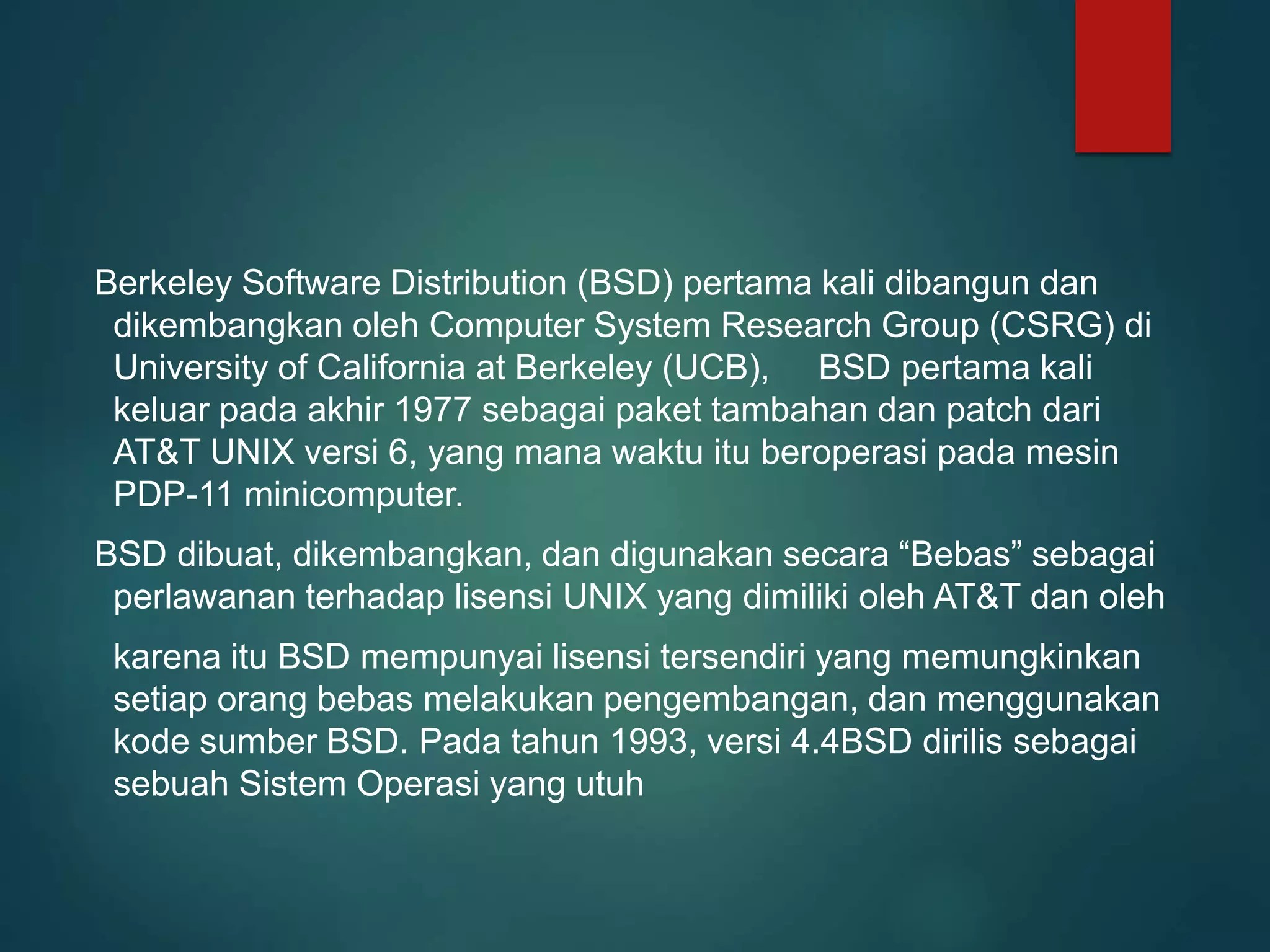 Berkeley Software Distribution (BSD) pertama kali dibangun dan dikembangkan oleh Computer System Research Group (CSRG) di University of California at Berkeley (UCB),   BSD pertama kali keluar pada akhir 1977 sebagai paket tambahan dan patch dari AT&T UNIX versi 6, yang mana waktu itu beroperasi pada mesin PDP-11 minicomputer.

BSD dibuat, dikembangkan, dan digunakan secara “Bebas” sebagai perlawanan terhadap lisensi UNIX yang dimiliki oleh AT&T dan oleh

karena itu BSD mempunyai lisensi tersendiri yang memungkinkan setiap orang bebas melakukan pengembangan, dan menggunakan kode sumber BSD. Pada tahun 1993, versi 4.4BSD dirilis sebagai sebuah Sistem Operasi yang utuh